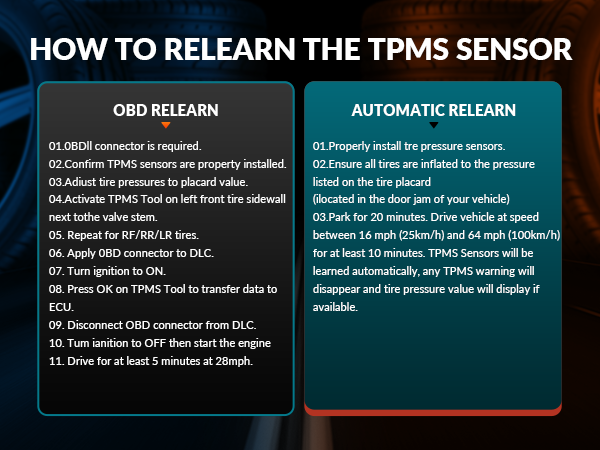 HOW TO RELEARN THE TPMS SENSOR

OBD RELEARN

01.0BDll connector is required.
02.Confirm TPMS sensors are property installed.
03.Adiust tire pressures to placard value.
04.Activate TPMS Tool on left front tire sidewall next tothe valve stem.
05. Repeat for RF/RR/LR tires.
06. Apply 0BD connector to DLC.
07. Turn ignition to ON.
08. Press OK on TPMS Tool to transfer data to ECU.
09. Disconnect OBD connector from DLC.
10. Tum ianition to OFF then start the engine
11. Drive for at least 5 minutes at 28mph.

AUTOMATIC RELEARN

01.Properly install tre pressure sensors.
02.Ensure all tires are inflated to the pressure listed on the tire placard
(ilocated in the door jam of your vehicle)
03.Park for 20 minutes. Drive vehicle at speed between 16 mph (25km/h) and 64 mph (100km/h) for at least 10 minutes. TPMS Sensors will be learned automatically, any TPMS warning will disappear and tire pressure value will display if available.